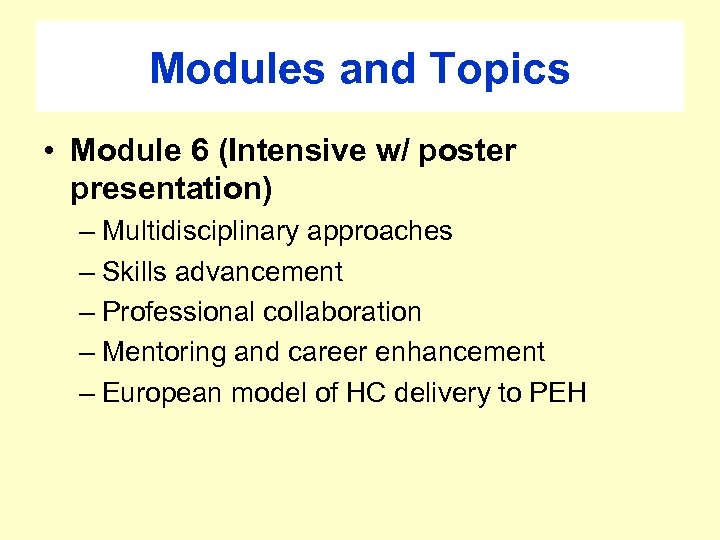 Modules and Topics

• Module 6 (Intensive w/ poster presentation)
– Multidisciplinary approaches
– Skills advancement
– Professional collaboration
– Mentoring and career enhancement
– European model of HC delivery to PEH